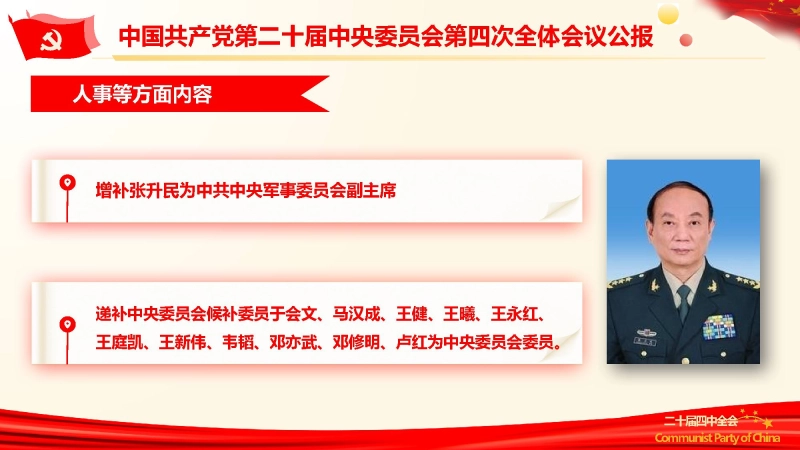 中国共产党第二十届中央委员会第四次全体会议公报

人事等方面内容

增补张升民为中共中央军事委员会副主席

递补中央委员会候补委员于会文、马汉成、王健、王曦、王永红、王庭凯、王新伟、韦韬、邓亦武、邓修明、卢红为中央委员会委员。

二十届四中全会
Communist Party of China